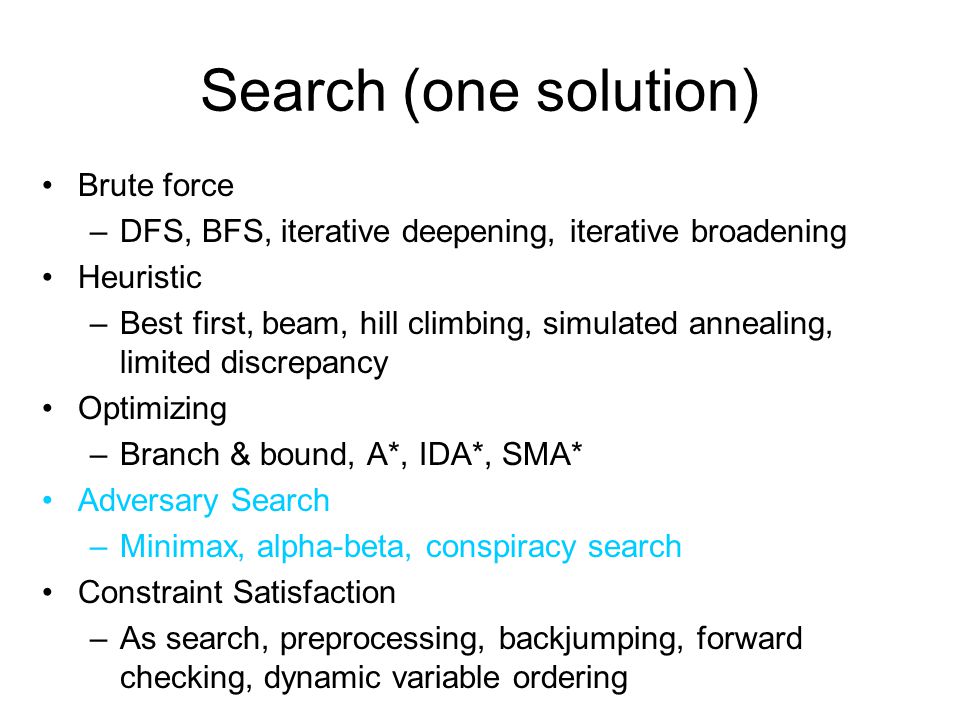 Search (one solution)

• Brute force
  – DFS, BFS, iterative deepening, iterative broadening
• Heuristic
  – Best first, beam, hill climbing, simulated annealing, limited discrepancy
• Optimizing
  – Branch & bound, A*, IDA*, SMA*
• Adversary Search
  – Minimax, alpha-beta, conspiracy search
• Constraint Satisfaction
  – As search, preprocessing, backjumping, forward checking, dynamic variable ordering